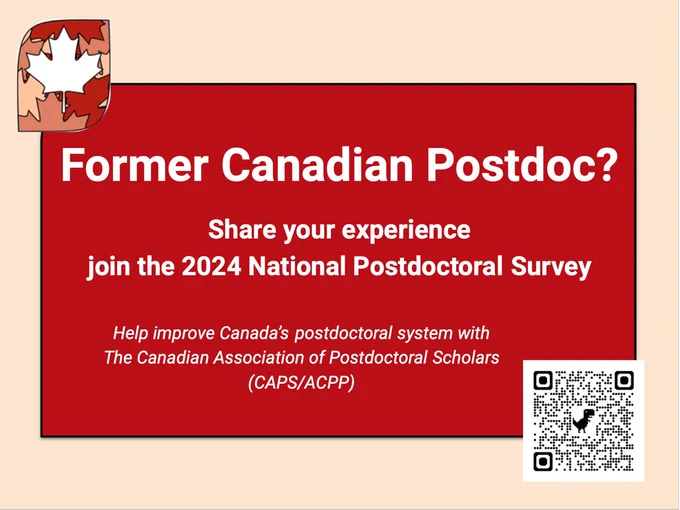 Former Canadian Postdoc?

Share your experience
join the 2024 National Postdoctoral Survey

Help improve Canada's postdoctoral system with The Canadian Association of Postdoctoral Scholars (CAPS/ACPP)